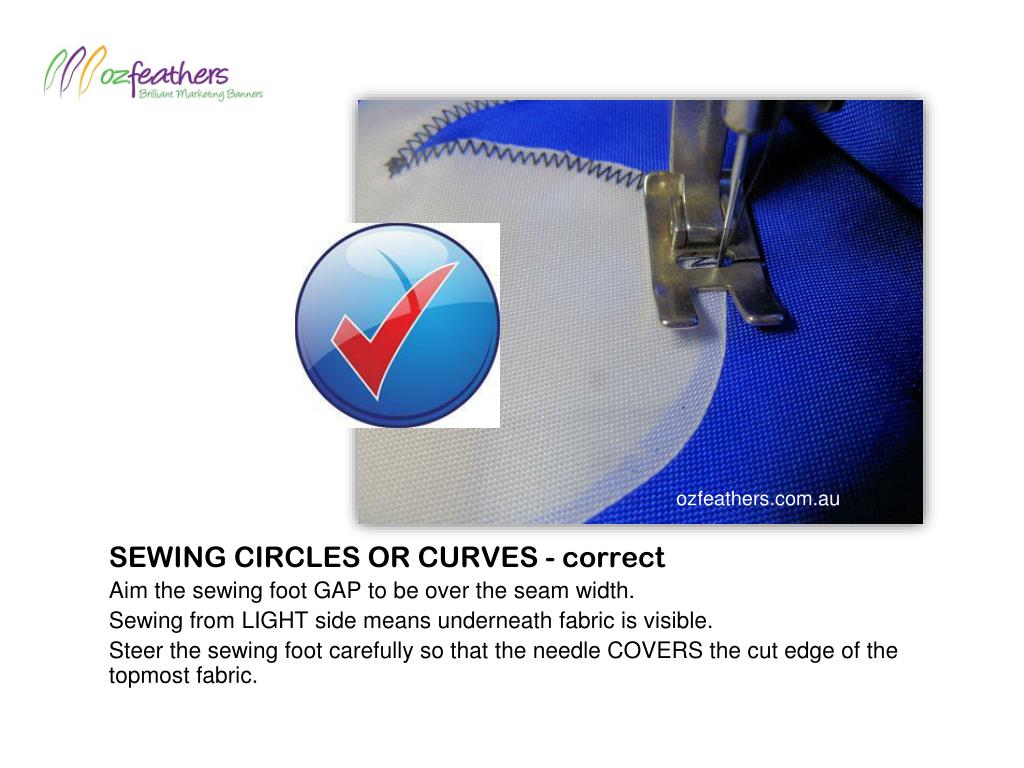 ozfeathers
Brilliant Marketing Banners

ozfeathers.com.au

SEWING CIRCLES OR CURVES - correct

Aim the sewing foot GAP to be over the seam width.

Sewing from LIGHT side means underneath fabric is visible.

Steer the sewing foot carefully so that the needle COVERS the cut edge of the topmost fabric.